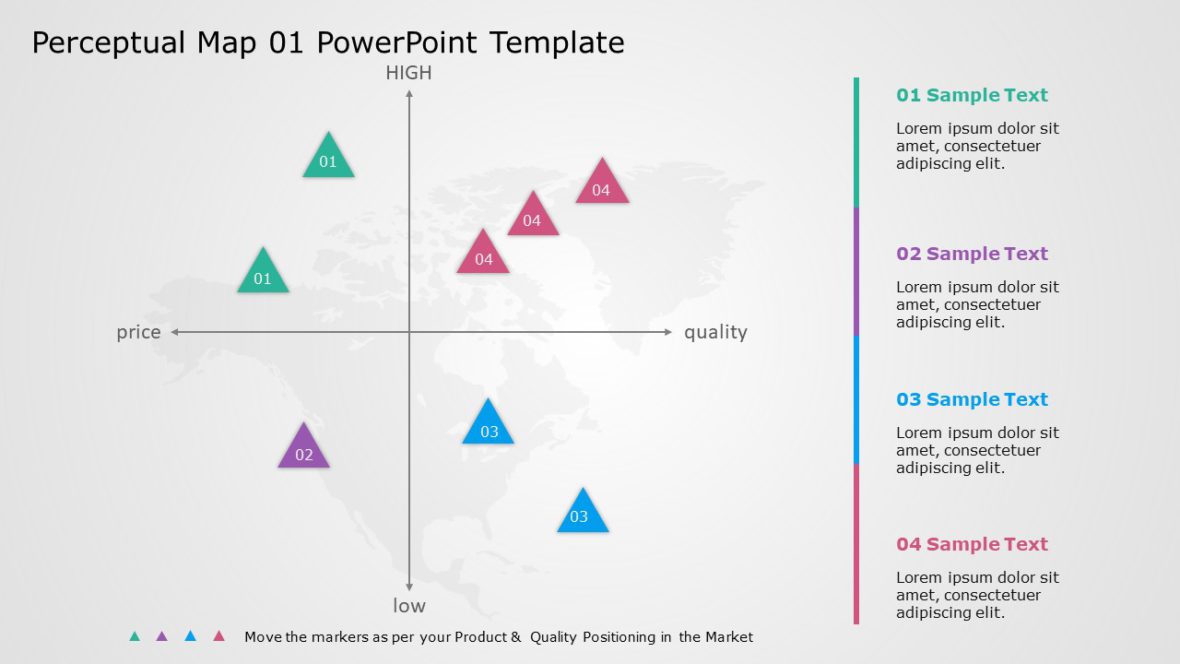 Perceptual Map 01 PowerPoint Template

HIGH

01

04

04

04

01

price

quality

03

02

03

low

Move the markers as per your Product & Quality Positioning in the Market

01 Sample Text

Lorem ipsum dolor sit amet, consectetuer adipiscing elit.

02 Sample Text

Lorem ipsum dolor sit amet, consectetuer adipiscing elit.

03 Sample Text

Lorem ipsum dolor sit amet, consectetuer adipiscing elit.

04 Sample Text

Lorem ipsum dolor sit amet, consectetuer adipiscing elit.